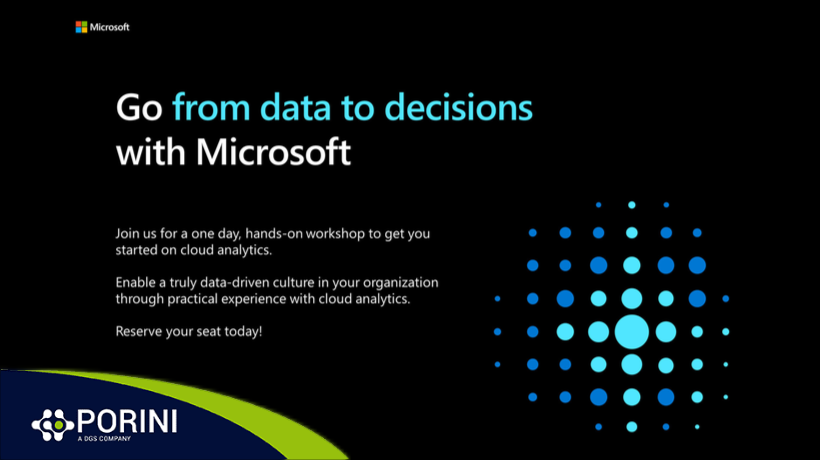 Microsoft

Go from data to decisions with Microsoft

Join us for a one day, hands-on workshop to get you started on cloud analytics.

Enable a truly data-driven culture in your organization through practical experience with cloud analytics.

Reserve your seat today!

PORINI
A DGS COMPANY